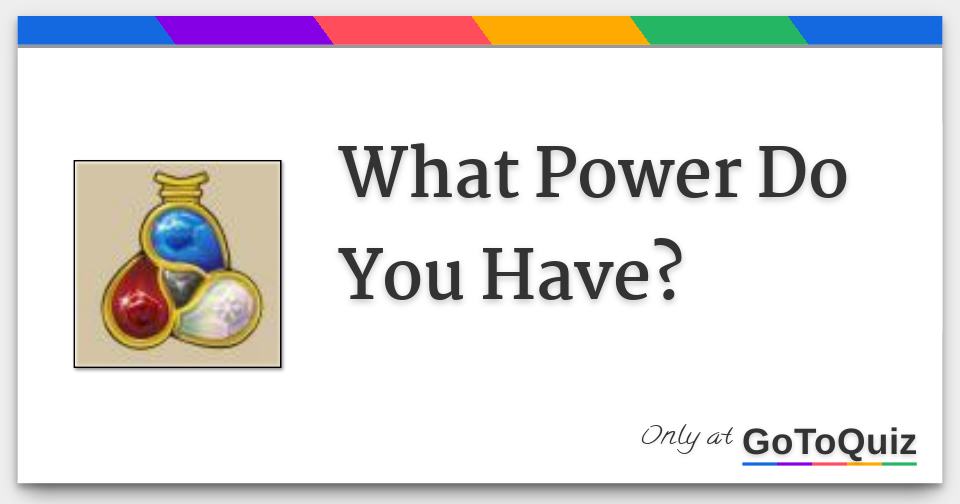 What Power Do You Have?

Only at GoToQuiz